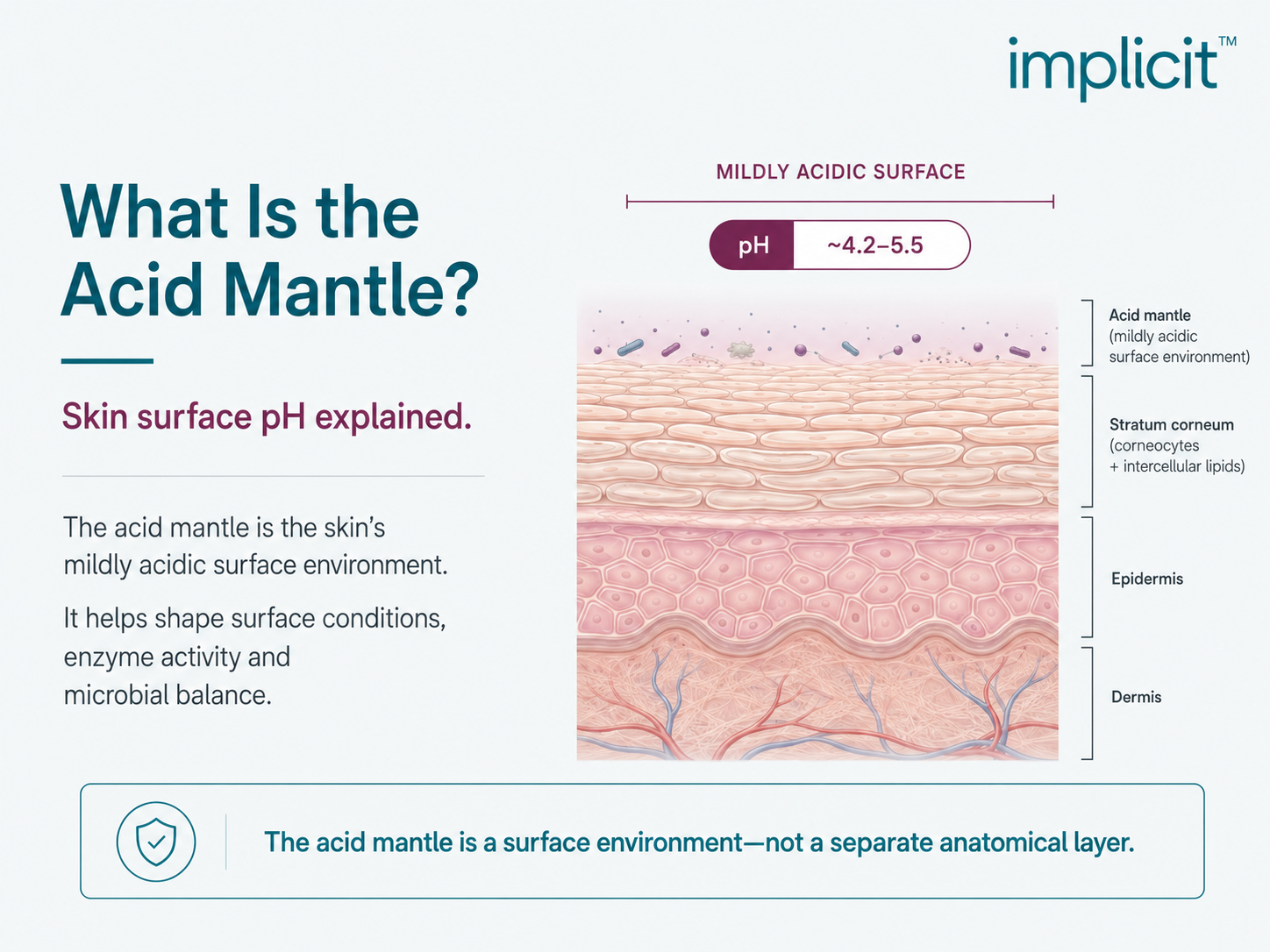 implicit™

What Is the Acid Mantle?

Skin surface pH explained.

The acid mantle is the skin's mildly acidic surface environment.

It helps shape surface conditions, enzyme activity and microbial balance.

MILDLY ACIDIC SURFACE

pH ~4.2–5.5

Acid mantle (mildly acidic surface environment)

Stratum corneum (corneocytes + intercellular lipids)

Epidermis

Dermis

The acid mantle is a surface environment—not a separate anatomical layer.